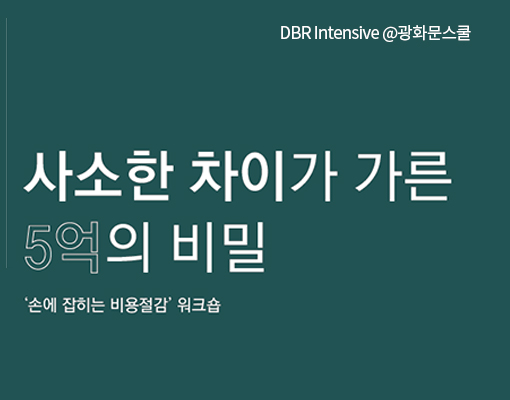 DBR Intensive @광화문스쿨

사소한 차이가 가른 5억의 비밀

‘손에 잡히는 비용절감’ 워크숍